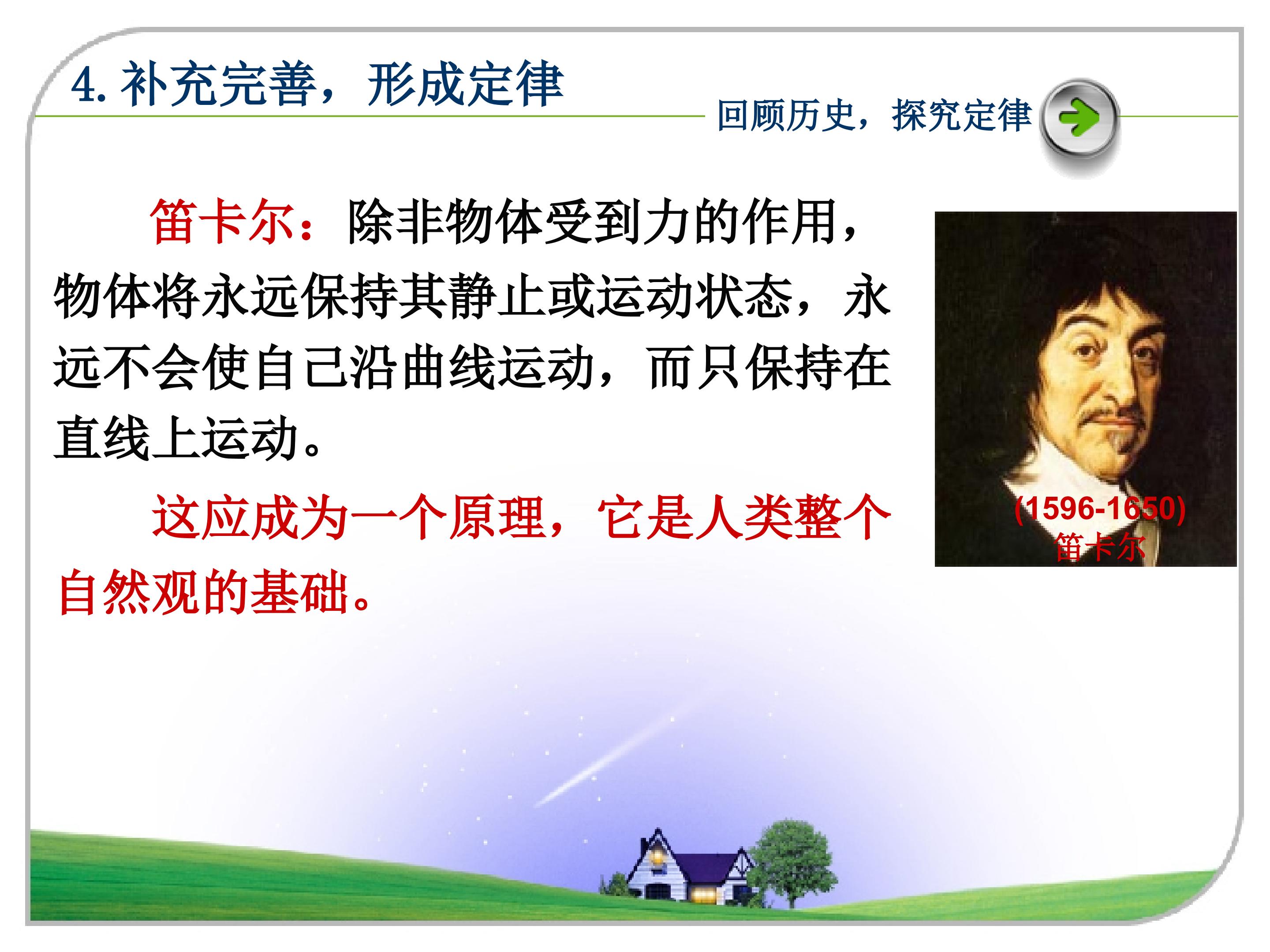 4. 补充完善，形成定律

回顾历史，探究定律

笛卡尔：除非物体受到力的作用，物体将永远保持其静止或运动状态，永远不会使自己沿曲线运动，而只保持在直线上运动。

这应成为一个原理，它是人类整个自然观的基础。

(1596-1650)
笛卡尔